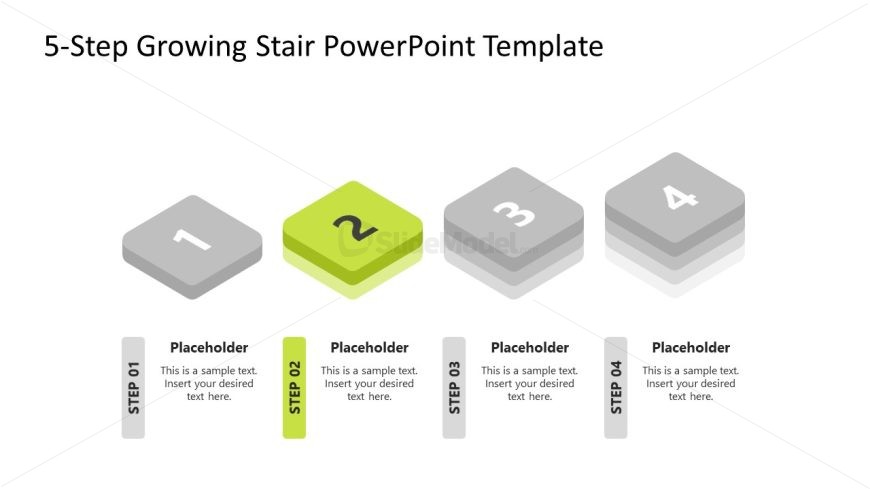 5-Step Growing Stair PowerPoint Template

1

2

3

4

SlideModel

STEP 01

Placeholder

This is a sample text. Insert your desired text here.

STEP 02

Placeholder

This is a sample text. Insert your desired text here.

STEP 03

Placeholder

This is a sample text. Insert your desired text here.

STEP 04

Placeholder

This is a sample text. Insert your desired text here.